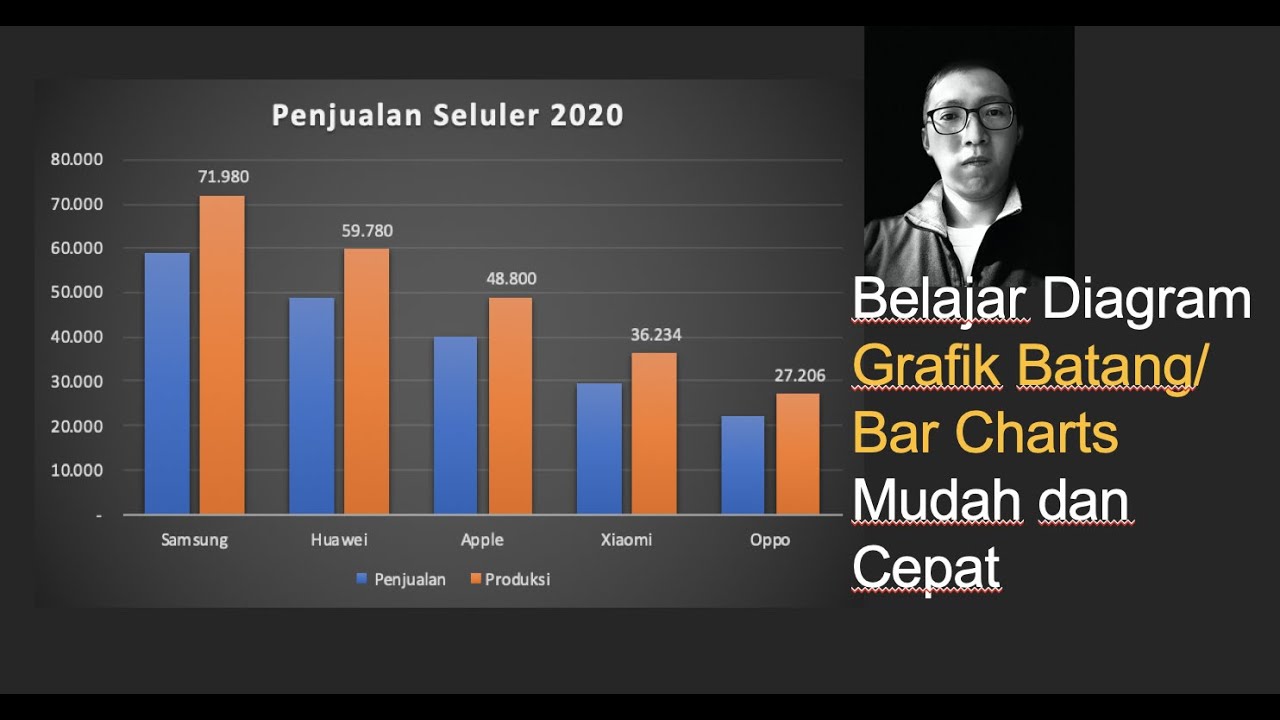 Penjualan Seluler 2020

80.000
70.000
60.000
50.000
40.000
30.000
20.000
10.000
-

71.980
59.780
48.800
36.234
27.206

Samsung
Huawei
Apple
Xiaomi
Oppo

Penjualan
Produksi

Belajar Diagram
Grafik Batang/
Bar Charts
Mudah dan
Cepat